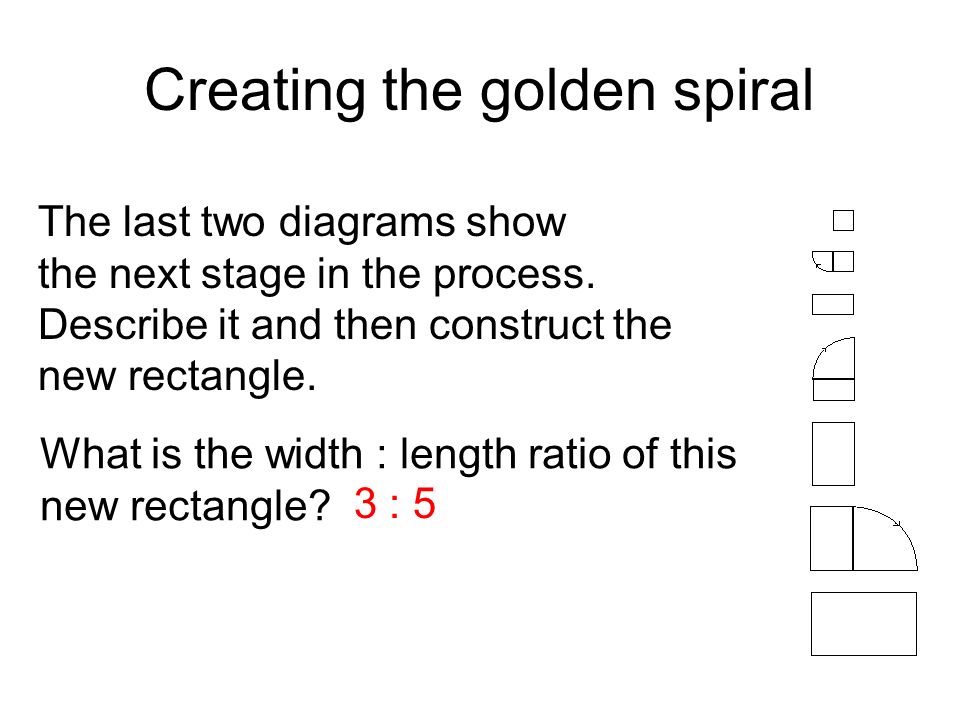 Creating the golden spiral

The last two diagrams show the next stage in the process. Describe it and then construct the new rectangle.

What is the width : length ratio of this new rectangle? 3 : 5